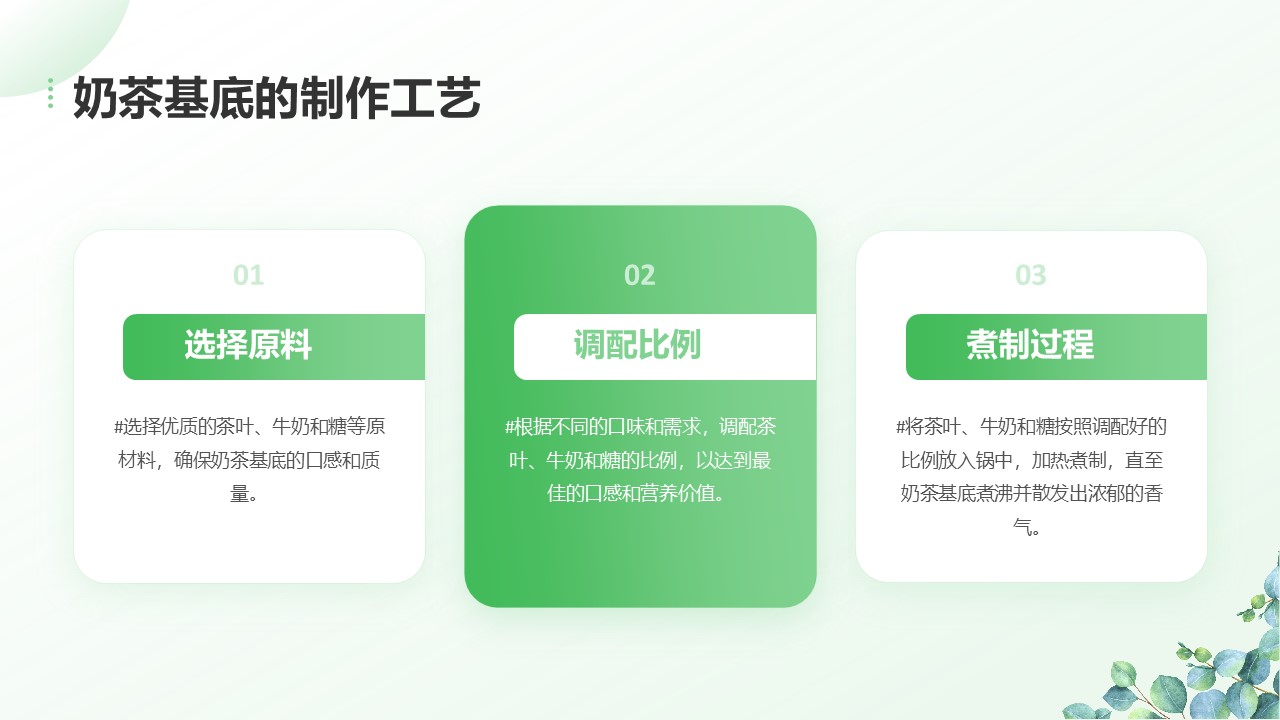 奶茶基底的制作工艺

01

选择原料

#选择优质的茶叶、牛奶和糖等原材料，确保奶茶基底的口感和质量。

02

调配比例

#根据不同的口味和需求，调配茶叶、牛奶和糖的比例，以达到最佳的口感和营养价值。

03

煮制过程

#将茶叶、牛奶和糖按照调配好的比例放入锅中，加热煮制，直至奶茶基底煮沸并散发出浓郁的香气。